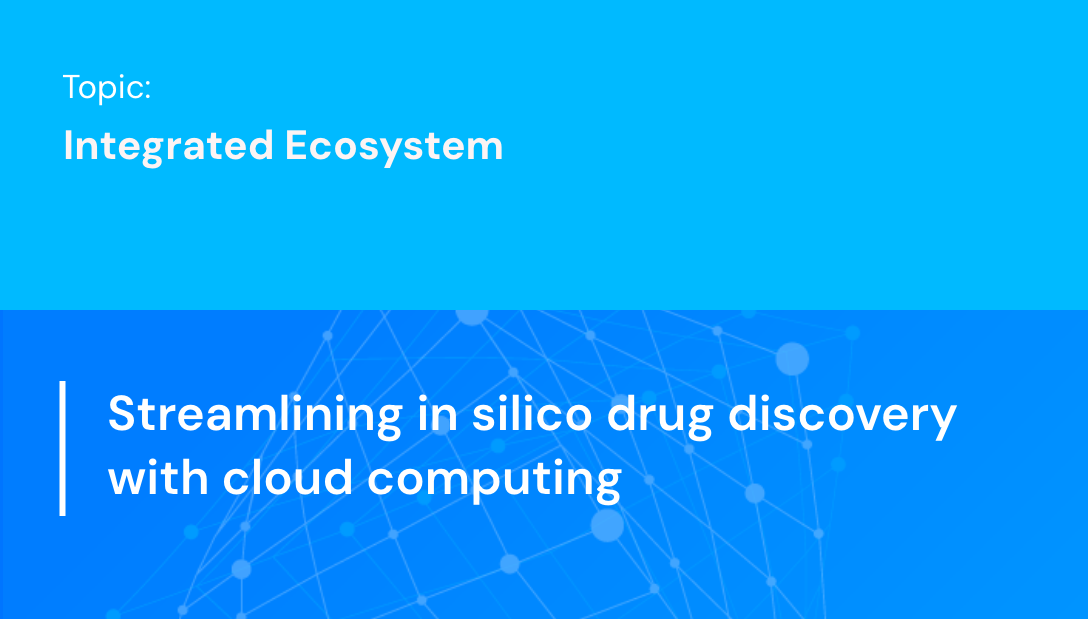 Topic:
Integrated Ecosystem

Streamlining in silico drug discovery with cloud computing